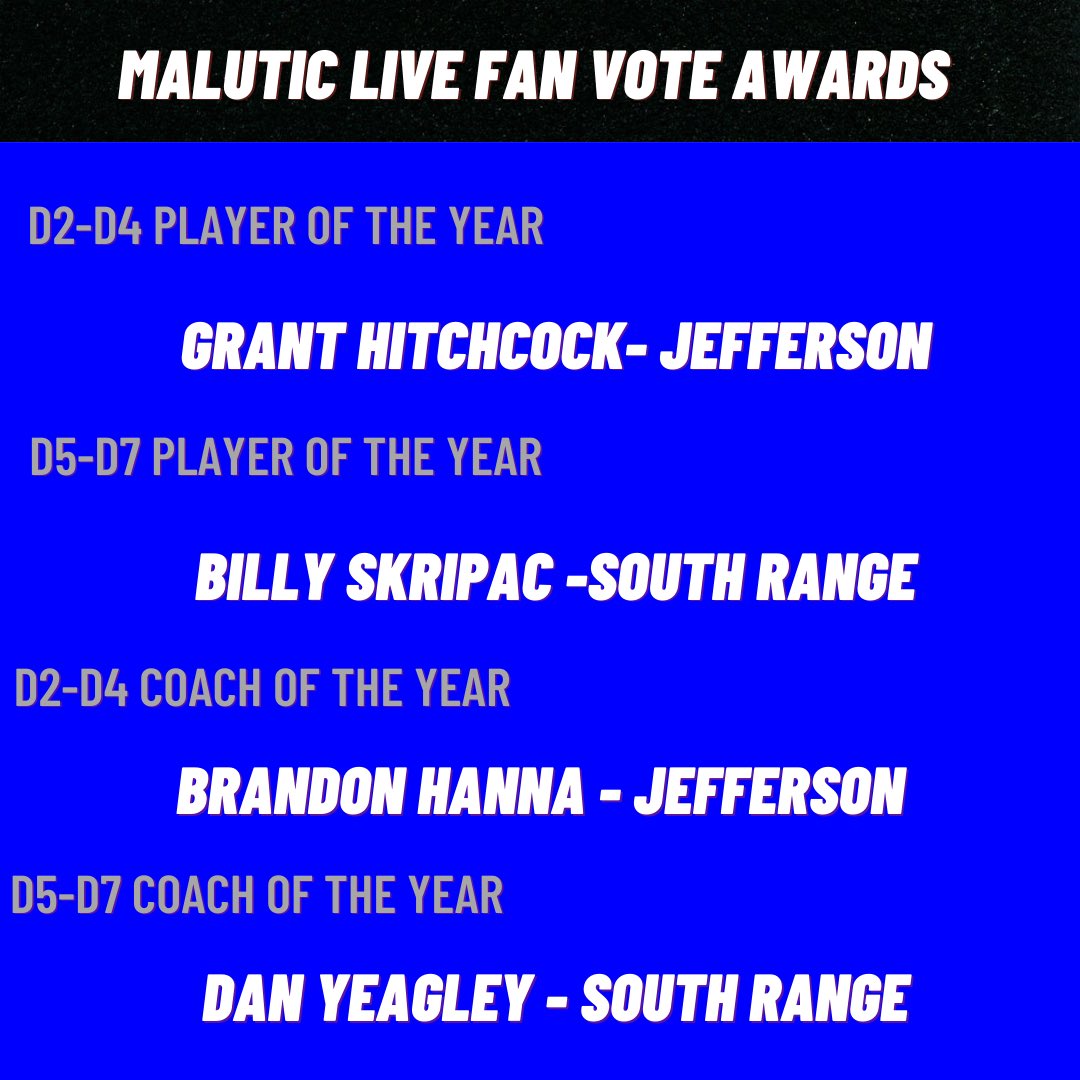 MALUTIC LIVE FAN VOTE AWARDS

D2-D4 PLAYER OF THE YEAR

GRANT HITCHCOCK- JEFFERSON

D5-D7 PLAYER OF THE YEAR

BILLY SKRIPAC -SOUTH RANGE

D2-D4 COACH OF THE YEAR

BRANDON HANNA - JEFFERSON

D5-D7 COACH OF THE YEAR

DAN YEAGLEY - SOUTH RANGE